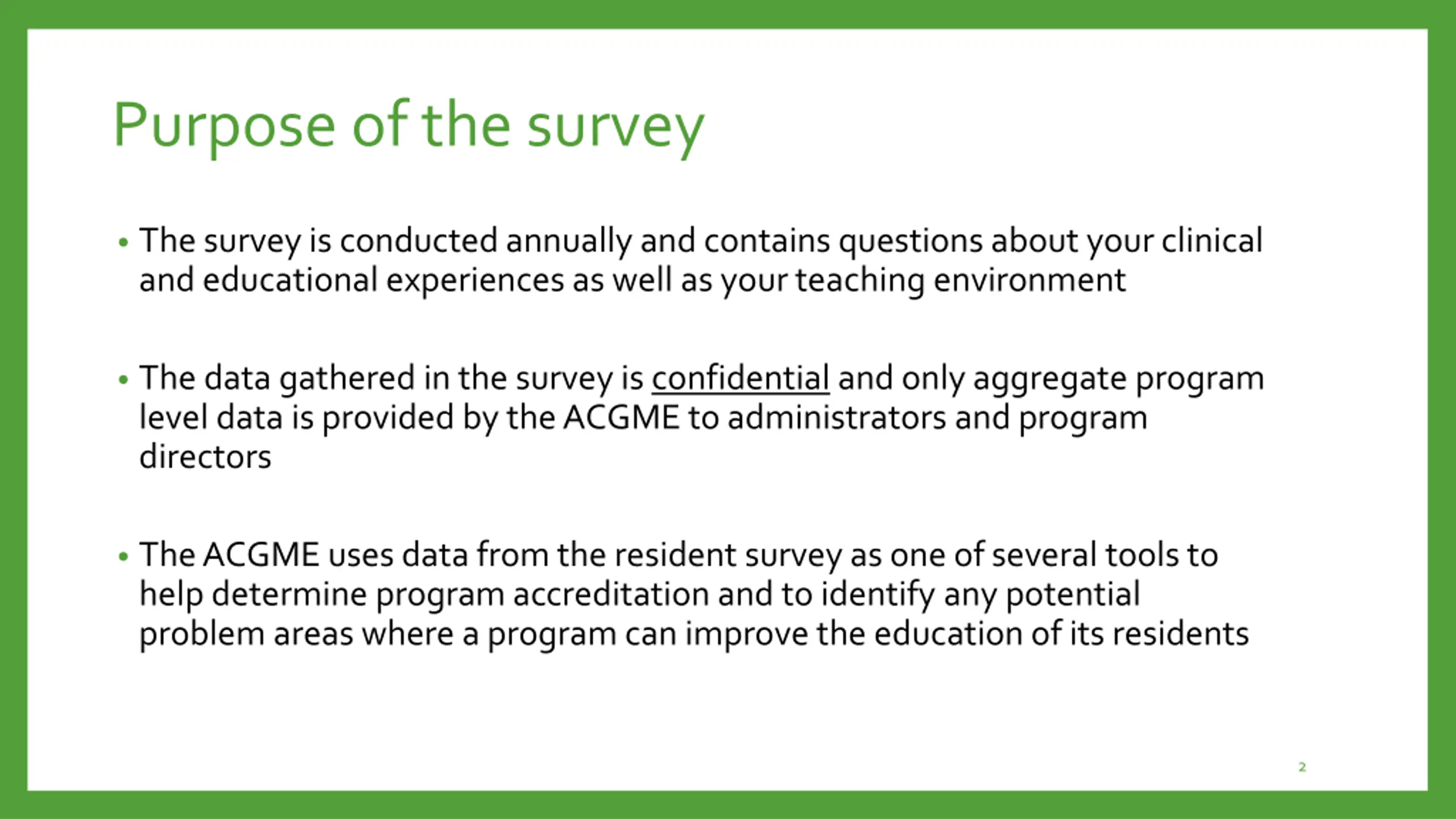 Purpose of the survey

• The survey is conducted annually and contains questions about your clinical and educational experiences as well as your teaching environment

• The data gathered in the survey is confidential and only aggregate program level data is provided by the ACGME to administrators and program directors

• The ACGME uses data from the resident survey as one of several tools to help determine program accreditation and to identify any potential problem areas where a program can improve the education of its residents

2